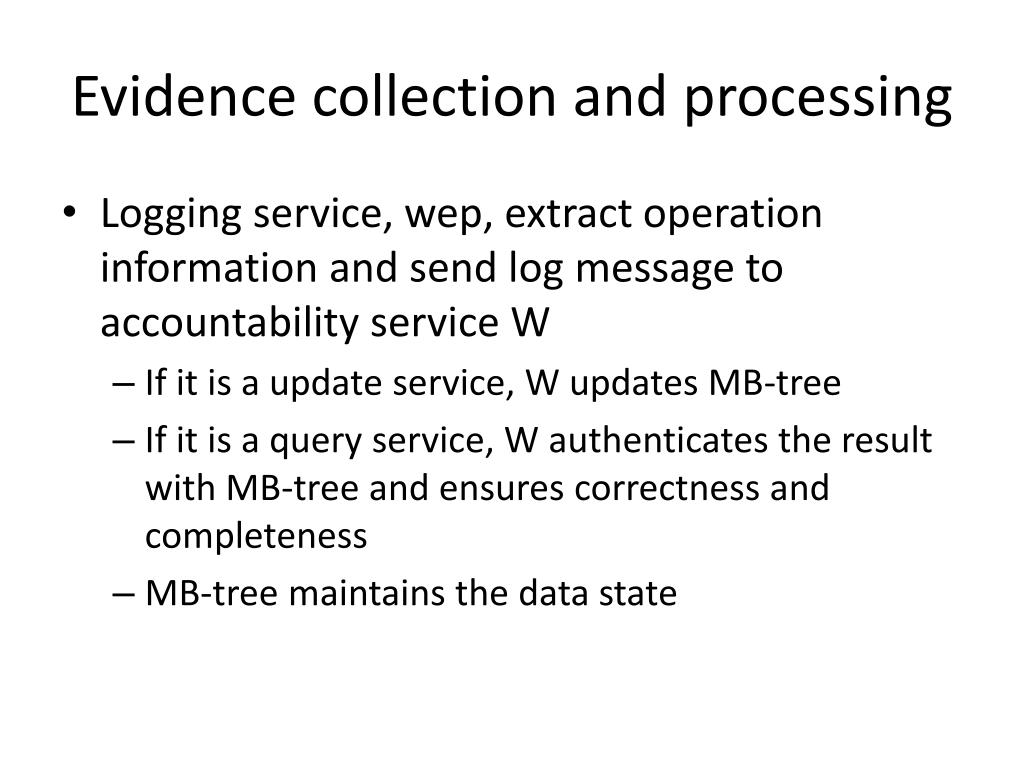 Evidence collection and processing

• Logging service, wep, extract operation information and send log message to accountability service W
– If it is a update service, W updates MB-tree
– If it is a query service, W authenticates the result with MB-tree and ensures correctness and completeness
– MB-tree maintains the data state